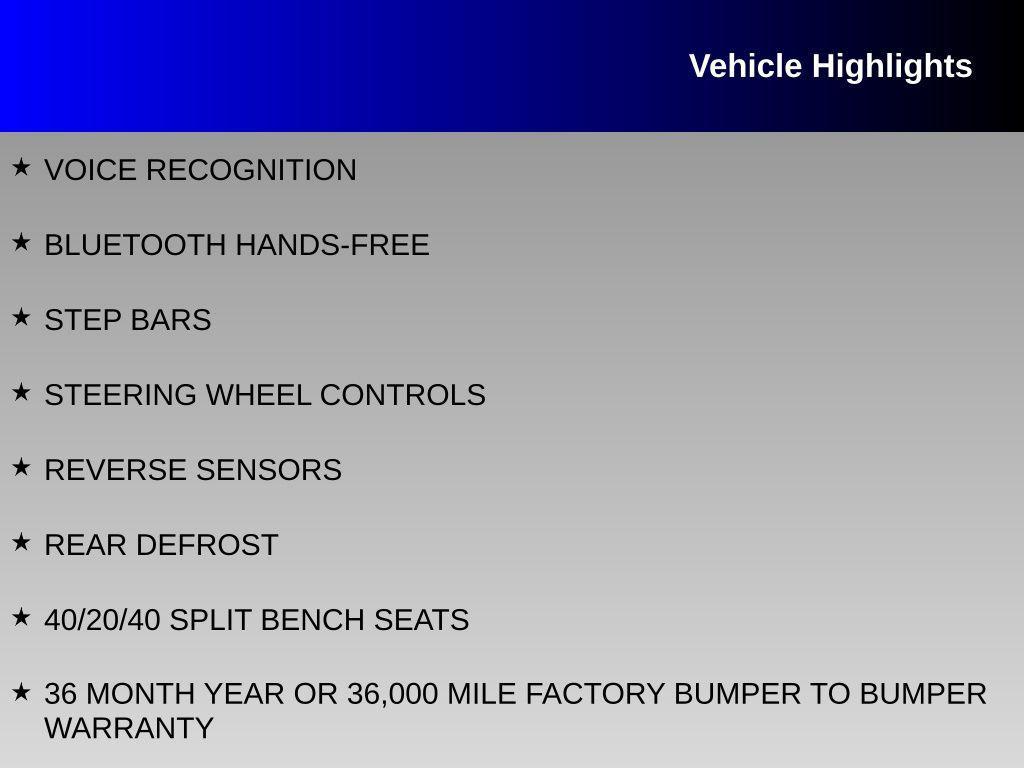 Vehicle Highlights

★ VOICE RECOGNITION

★ BLUETOOTH HANDS-FREE

★ STEP BARS

★ STEERING WHEEL CONTROLS

★ REVERSE SENSORS

★ REAR DEFROST

★ 40/20/40 SPLIT BENCH SEATS

★ 36 MONTH YEAR OR 36,000 MILE FACTORY BUMPER TO BUMPER WARRANTY